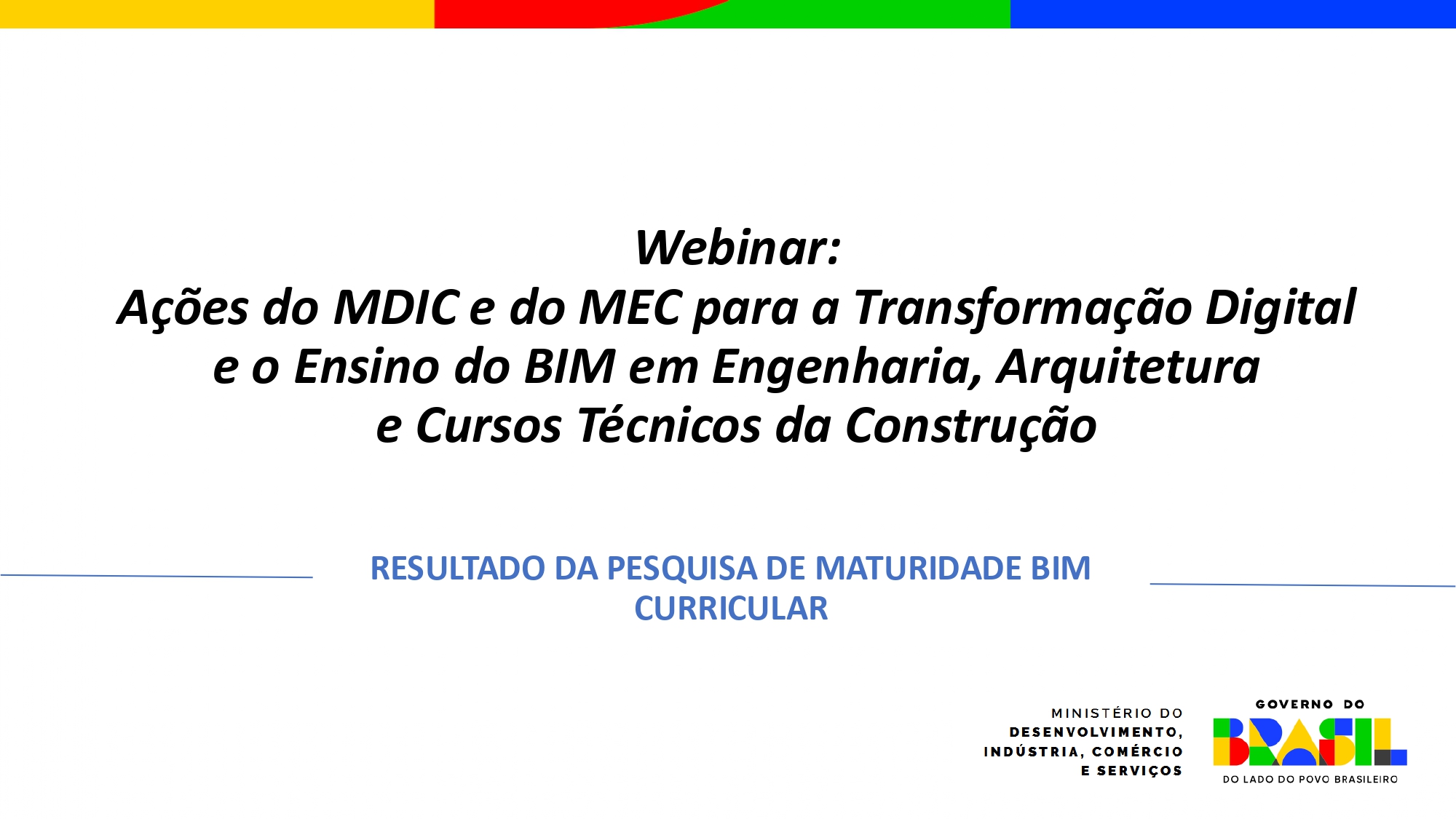 Webinar:
Ações do MDIC e do MEC para a Transformação Digital e o Ensino do BIM em Engenharia, Arquitetura e Cursos Técnicos da Construção

RESULTADO DA PESQUISA DE MATURIDADE BIM CURRICULAR

MINISTÉRIO DO DESENVOLVIMENTO, INDÚSTRIA, COMÉRCIO E SERVIÇOS

GOVERNO DO
BRASIL
DO LADO DO POVO BRASILEIRO